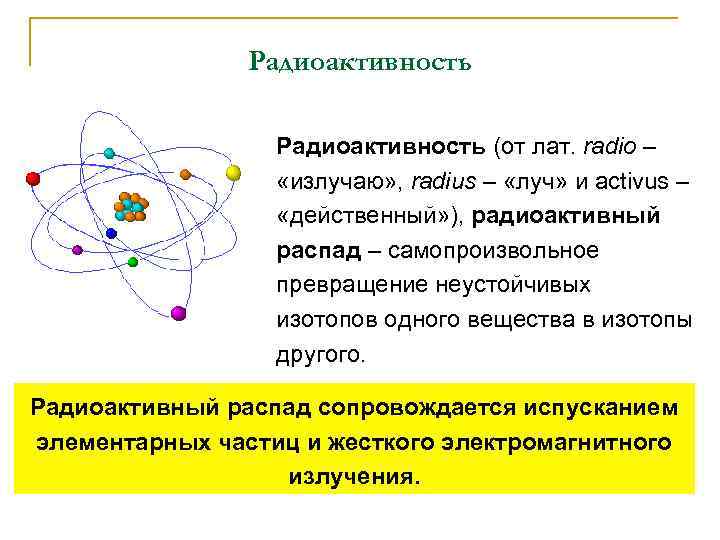 Радиоактивность

Радиоактивность (от лат. radio – «излучаю», radius – «луч» и activus – «действенный»), радиоактивный распад – самопроизвольное превращение неустойчивых изотопов одного вещества в изотопы другого.

Радиоактивный распад сопровождается испусканием элементарных частиц и жесткого электромагнитного излучения.